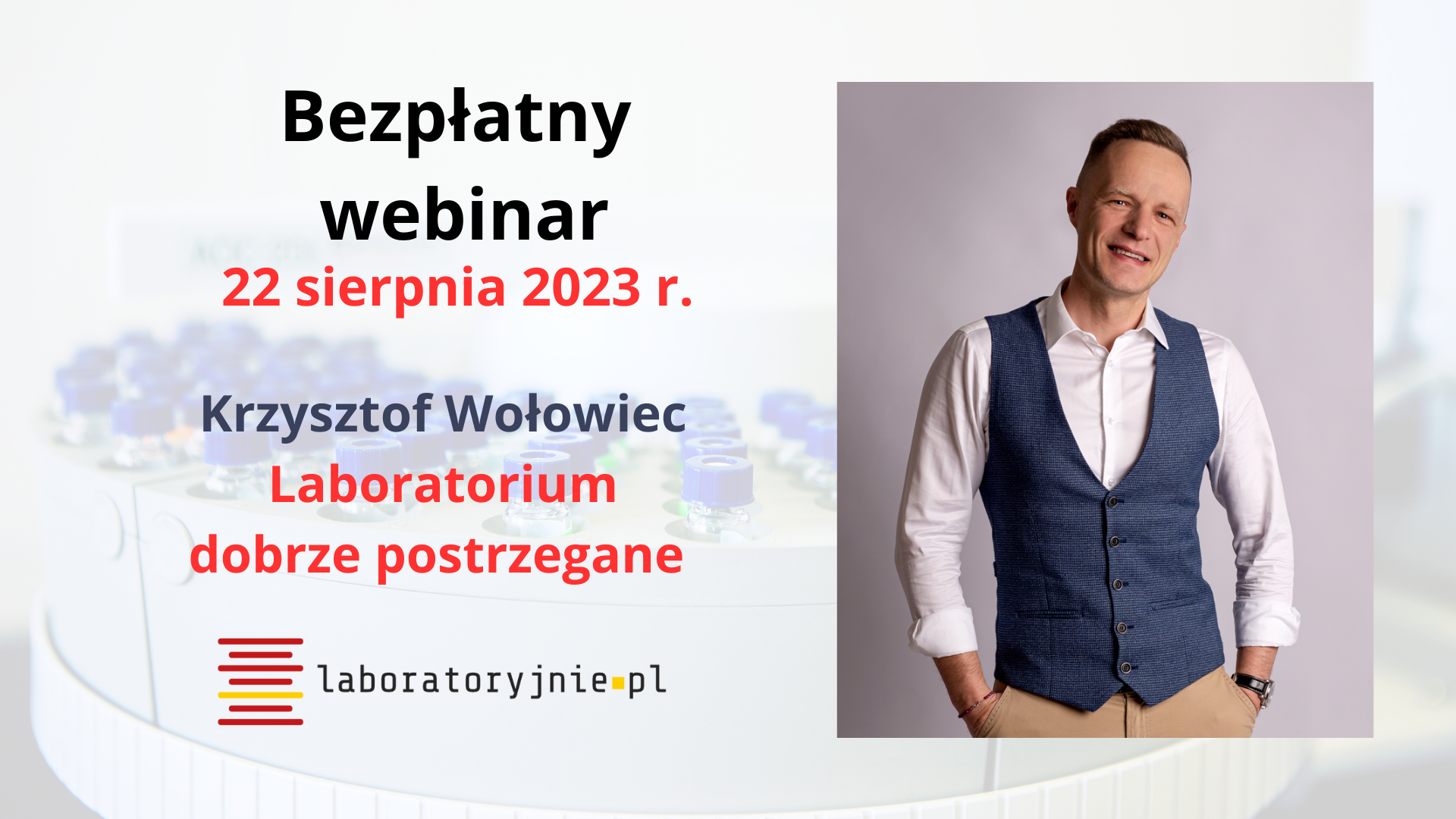 Bezpłatny webinar
22 sierpnia 2023 r.

Krzysztof Wołowiec
Laboratorium dobrze postrzegane

laboratoryjnie.pl